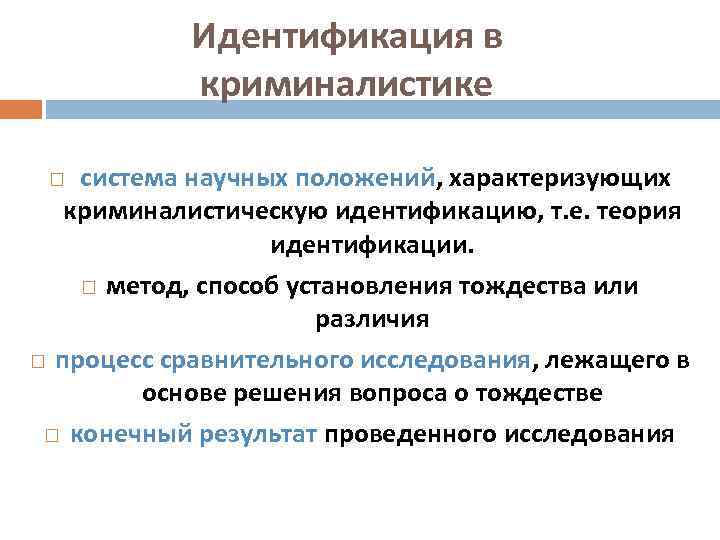 Идентификация в криминалистике

□ система научных положений, характеризующих криминалистическую идентификацию, т.е. теория идентификации.

□ метод, способ установления тождества или различия

□ процесс сравнительного исследования, лежащего в основе решения вопроса о тождестве

□ конечный результат проведенного исследования